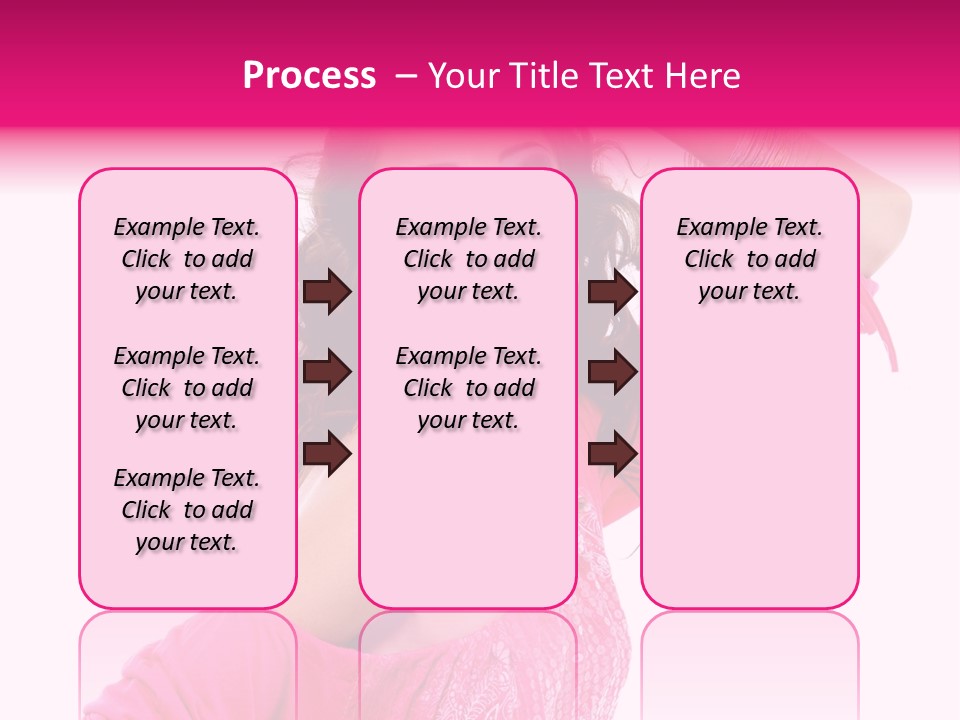 Process – Your Title Text Here

Example Text. Click to add your text.

Example Text. Click to add your text.

Example Text. Click to add your text.

Example Text. Click to add your text.

Example Text. Click to add your text.

Example Text. Click to add your text.